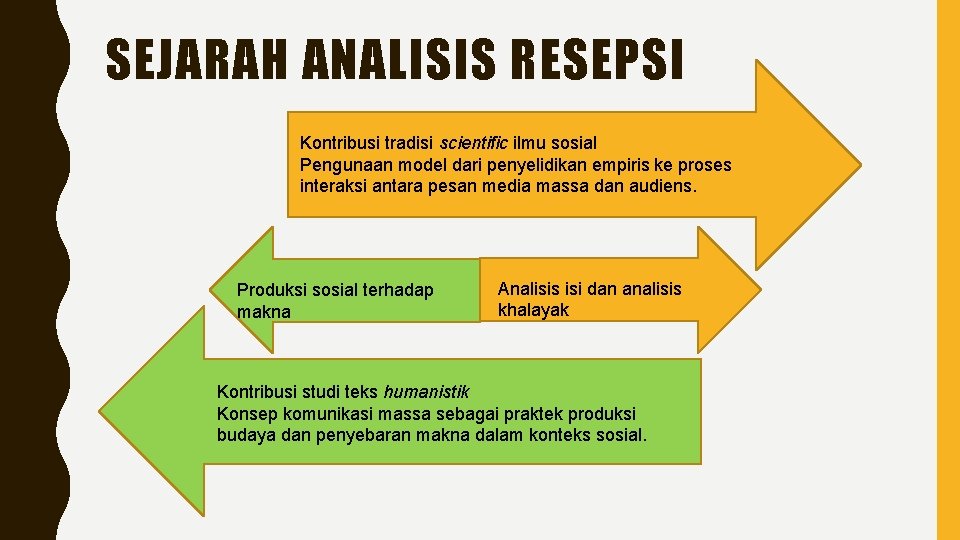 SEJARAH ANALISIS RESEPSI

Kontribusi tradisi scientific ilmu sosial
Pengunaan model dari penyelidikan empiris ke proses interaksi antara pesan media massa dan audiens.

Produksi sosial terhadap makna

Analisis isi dan analisis khalayak

Kontribusi studi teks humanistik
Konsep komunikasi massa sebagai praktek produksi budaya dan penyebaran makna dalam konteks sosial.